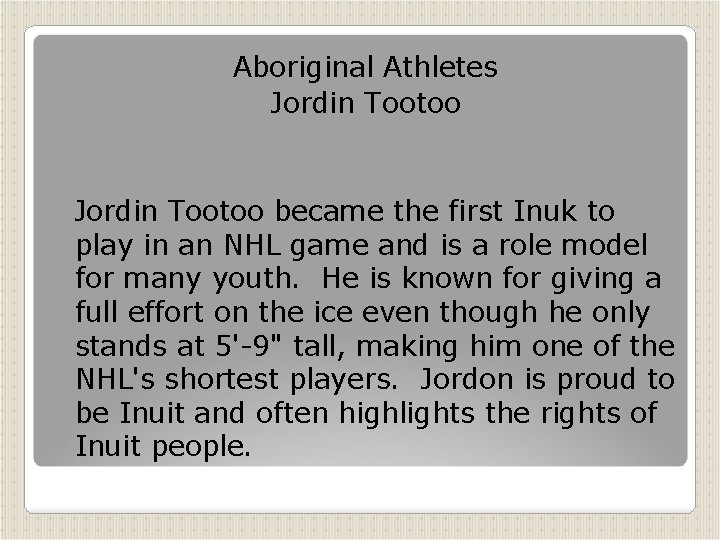 Aboriginal Athletes
Jordin Tootoo

Jordin Tootoo became the first Inuk to play in an NHL game and is a role model for many youth. He is known for giving a full effort on the ice even though he only stands at 5'-9" tall, making him one of the NHL's shortest players. Jordon is proud to be Inuit and often highlights the rights of Inuit people.